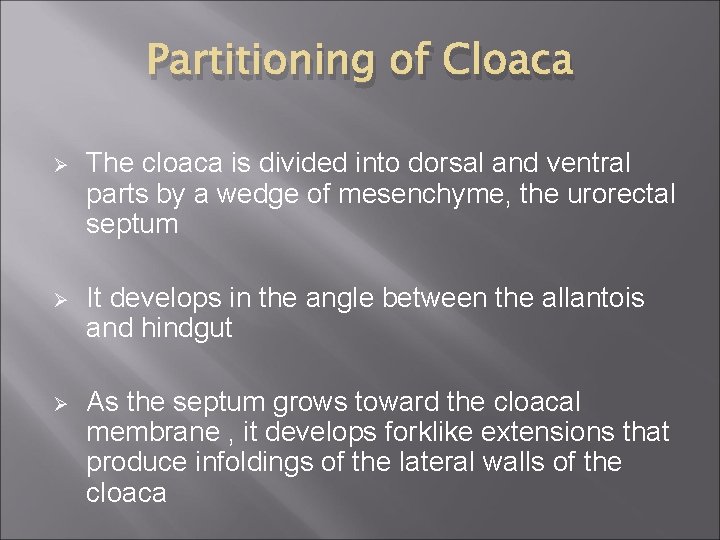 Partitioning of Cloaca

➢ The cloaca is divided into dorsal and ventral parts by a wedge of mesenchyme, the urorectal septum

➢ It develops in the angle between the allantois and hindgut

➢ As the septum grows toward the cloacal membrane , it develops forklike extensions that produce infoldings of the lateral walls of the cloaca